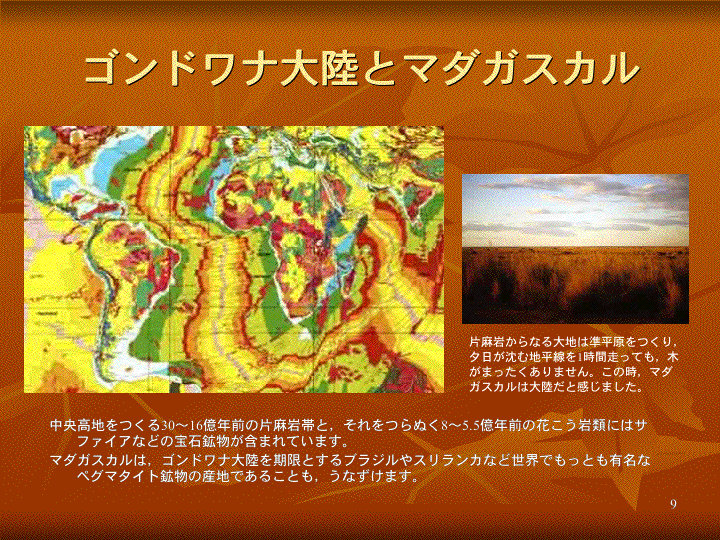 ゴンドワナ大陸とマダガスカル

片麻岩からなる大地は準平原をつくり，夕日が沈む地平線を1時間走っても，木がまったくありません。この時，マダガスカルは大陸だと感じました。

中央高地をつくる30～16億年前の片麻岩帯と，それをつらぬく8～5.5億年前の花こう岩類にはサファイアなどの宝石鉱物が含まれています。

マダガスカルは，ゴンドワナ大陸を期限とするブラジルやスリランカなど世界でもっとも有名なペグマタイト鉱物の産地であることも，うなずけます。

9